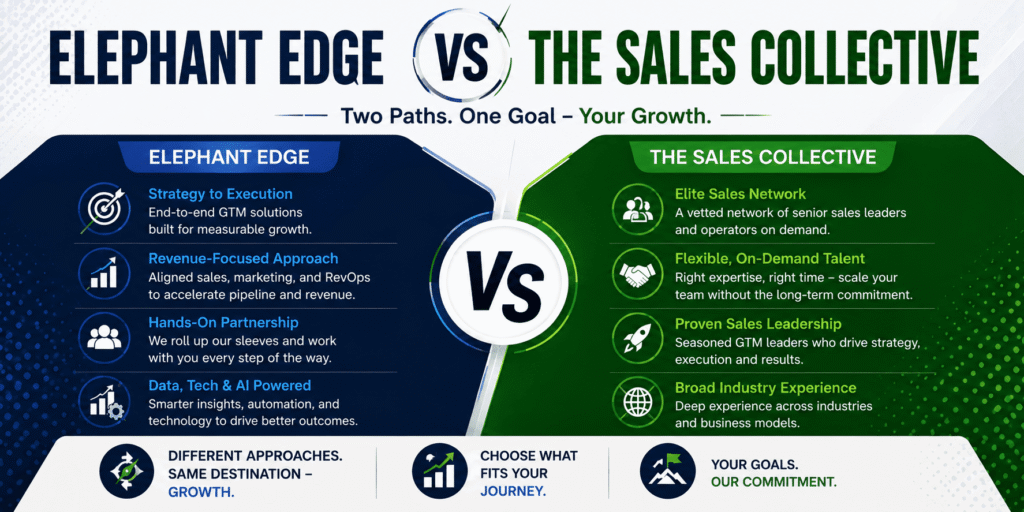 ELEPHANT EDGE VS THE SALES COLLECTIVE

Two Paths. One Goal – Your Growth.

ELEPHANT EDGE

Strategy to Execution
End-to-end GTM solutions built for measurable growth.

Revenue-Focused Approach
Aligned sales, marketing, and RevOps to accelerate pipeline and revenue.

Hands-On Partnership
We roll up our sleeves and work with you every step of the way.

Data, Tech & AI Powered
Smarter insights, automation, and technology to drive better outcomes.

VS

THE SALES COLLECTIVE

Elite Sales Network
A vetted network of senior sales leaders and operators on demand.

Flexible, On-Demand Talent
Right expertise, right time – scale your team without the long-term commitment.

Proven Sales Leadership
Seasoned GTM leaders who drive strategy, execution and results.

Broad Industry Experience
Deep experience across industries and business models.

DIFFERENT APPROACHES. SAME DESTINATION – GROWTH.

CHOOSE WHAT FITS YOUR JOURNEY.

YOUR GOALS. OUR COMMITMENT.